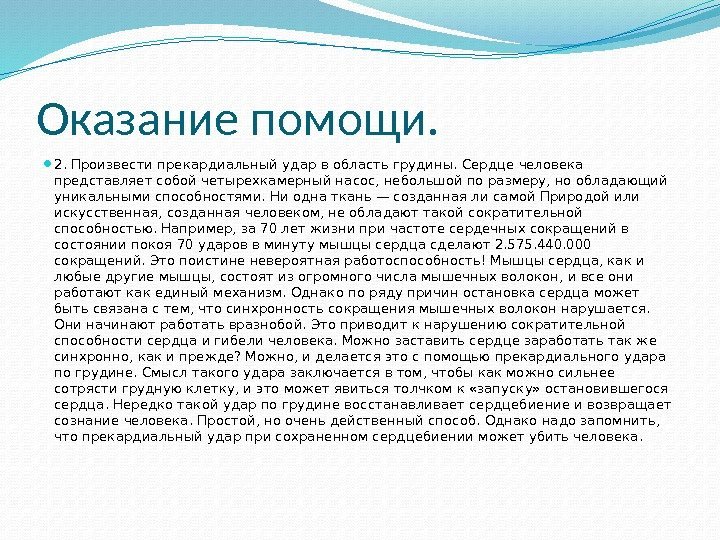 Оказание помощи.

2. Произвести прекардиальный удар в область грудины. Сердце человека представляет собой четырехкамерный насос, небольшой по размеру, но обладающий уникальными способностями. Ни одна ткань — созданная ли самой Природой или искусственная, созданная человеком, не обладают такой сократительной способностью. Например, за 70 лет жизни при частоте сердечных сокращений в состоянии покоя 70 ударов в минуту мышцы сердца сделают 2.575.440.000 сокращений. Это поистине невероятная работоспособность! Мышцы сердца, как и любые другие мышцы, состоят из огромного числа мышечных волокон, и все они работают как единый механизм. Однако по ряду причин остановка сердца может быть связана с тем, что синхронность сокращения мышечных волокон нарушается. Они начинают работать вразнобой. Это приводит к нарушению сократительной способности сердца и гибели человека. Можно заставить сердце заработать так же синхронно, как и прежде? Можно, и делается это с помощью прекардиального удара по грудине. Смысл такого удара заключается в том, чтобы как можно сильнее сотрясти грудную клетку, и это может явиться толчком к «запуску» остановившегося сердца. Нередко такой удар по грудине восстанавливает сердцебиение и возвращает сознание человека. Простой, но очень действенный способ. Однако надо запомнить, что прекардиальный удар при сохраненном сердцебиении может убить человека.